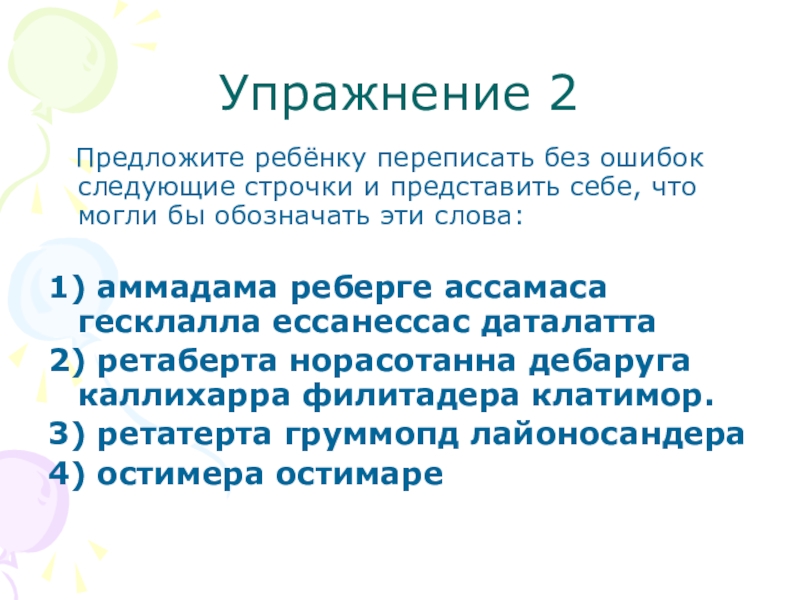 Упражнение 2

Предложите ребёнку переписать без ошибок следующие строчки и представить себе, что могли бы обозначать эти слова:

1) аммадама реберге ассамаса гесклалла ессанессас даталатта
2) ретаберта норасотанна дебаруга каллихарра филитадера клатимор.
3) ретатерта груммопд лайоносандера
4) остимера остимаре